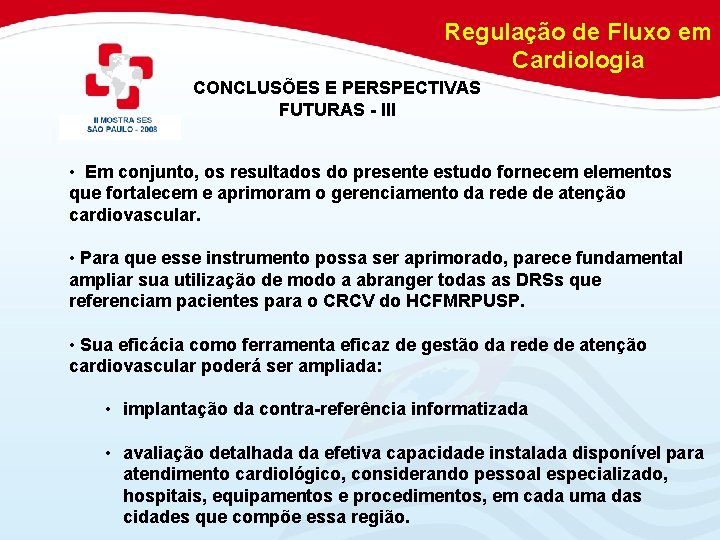 Regulação de Fluxo em Cardiologia

II MOSTRA SES
SÃO PAULO - 2008

CONCLUSÕES E PERSPECTIVAS FUTURAS - III

• Em conjunto, os resultados do presente estudo fornecem elementos que fortalecem e aprimoram o gerenciamento da rede de atenção cardiovascular.

• Para que esse instrumento possa ser aprimorado, parece fundamental ampliar sua utilização de modo a abranger todas as DRSs que referenciam pacientes para o CRCV do HCFMRPUSP.

• Sua eficácia como ferramenta eficaz de gestão da rede de atenção cardiovascular poderá ser ampliada:

• implantação da contra-referência informatizada

• avaliação detalhada da efetiva capacidade instalada disponível para atendimento cardiológico, considerando pessoal especializado, hospitais, equipamentos e procedimentos, em cada uma das cidades que compõe essa região.